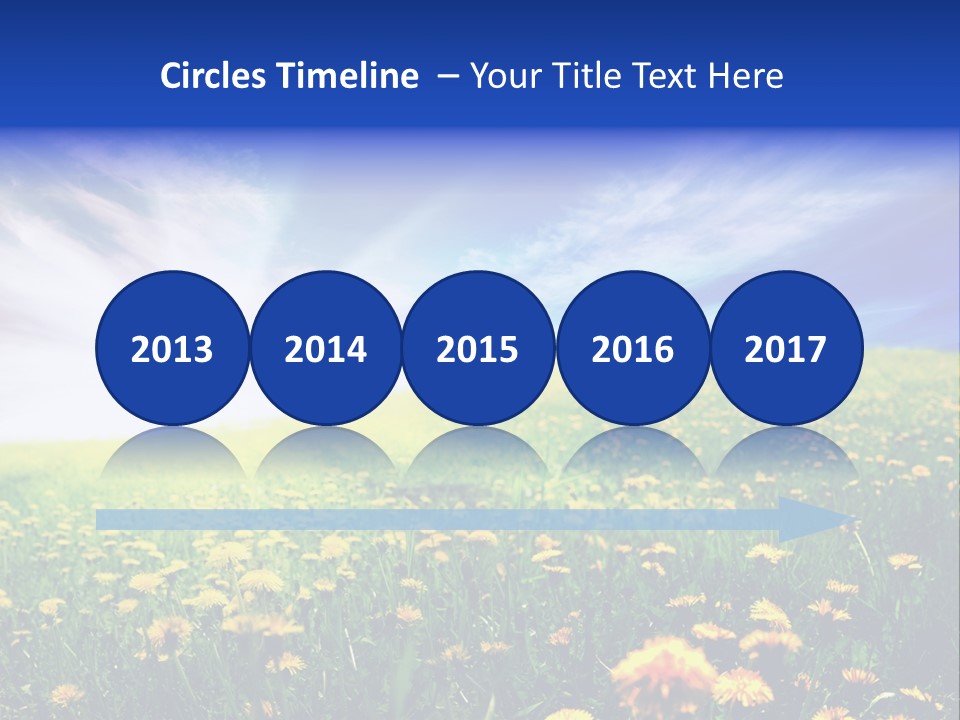 Circles Timeline – Your Title Text Here

2013

2014

2015

2016

2017